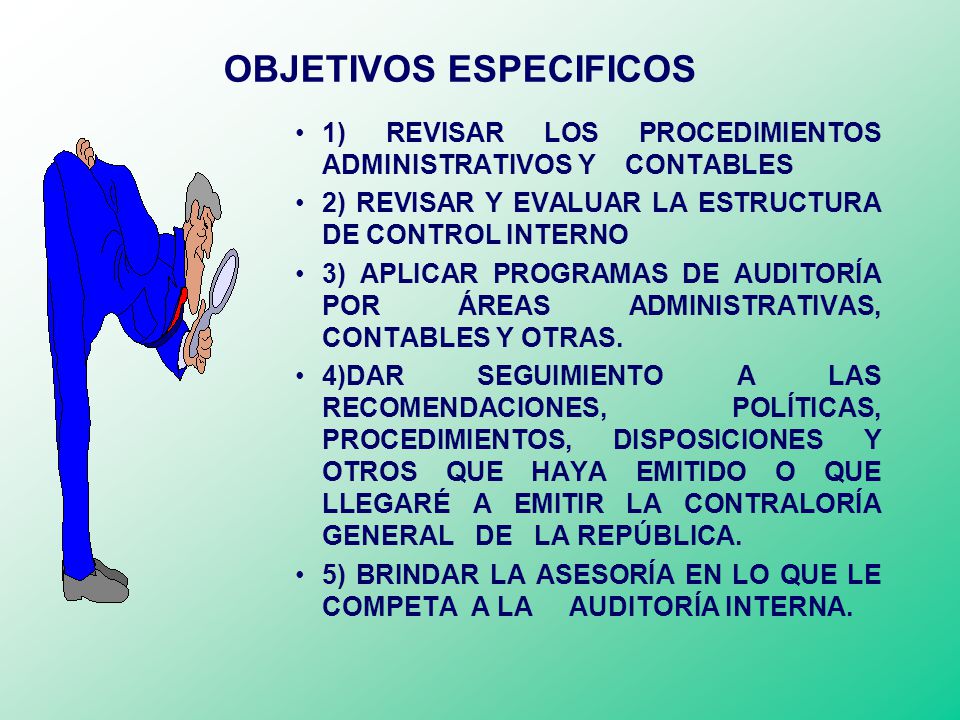 OBJETIVOS ESPECIFICOS

• 1) REVISAR LOS PROCEDIMIENTOS ADMINISTRATIVOS Y CONTABLES

• 2) REVISAR Y EVALUAR LA ESTRUCTURA DE CONTROL INTERNO

• 3) APLICAR PROGRAMAS DE AUDITORÍA POR ÁREAS ADMINISTRATIVAS, CONTABLES Y OTRAS.

• 4)DAR SEGUIMIENTO A LAS RECOMENDACIONES, POLÍTICAS, PROCEDIMIENTOS, DISPOSICIONES Y OTROS QUE HAYA EMITIDO O QUE LLEGARÉ A EMITIR LA CONTRALORÍA GENERAL DE LA REPÚBLICA.

• 5) BRINDAR LA ASESORÍA EN LO QUE LE COMPETA A LA AUDITORÍA INTERNA.